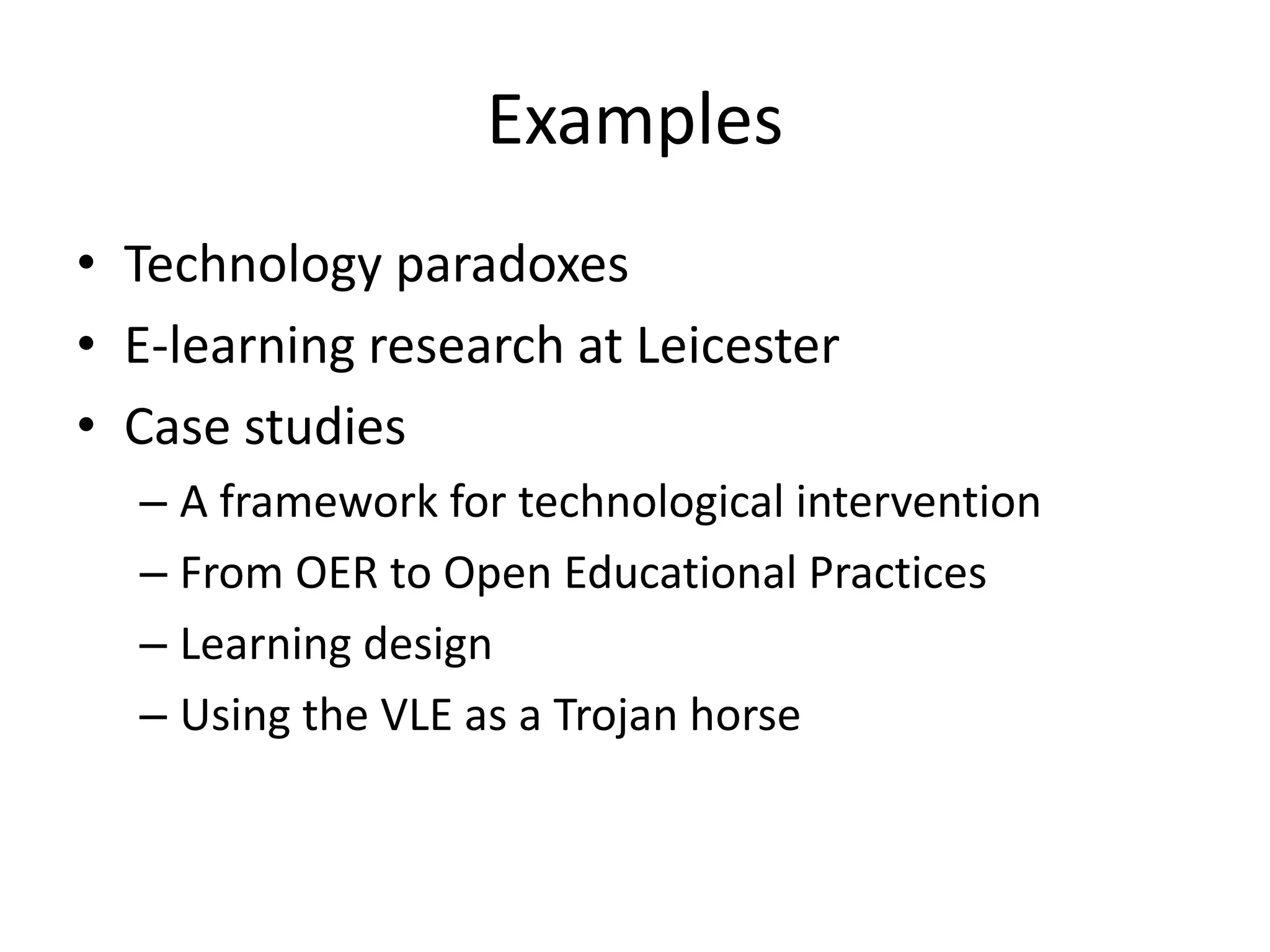 Examples

• Technology paradoxes
• E-learning research at Leicester
• Case studies
– A framework for technological intervention
– From OER to Open Educational Practices
– Learning design
– Using the VLE as a Trojan horse